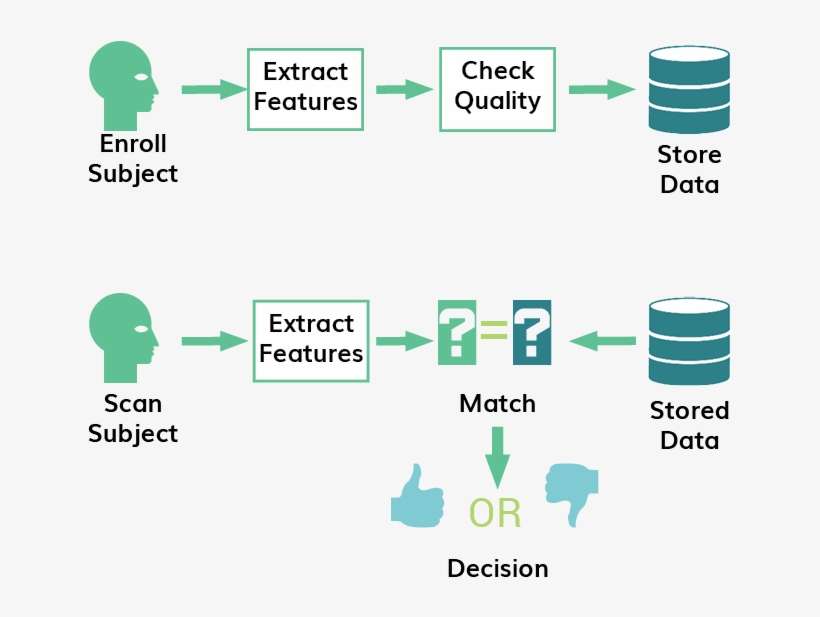 Enroll Subject

Extract Features

Check Quality

Store Data

Scan Subject

Extract Features

?=?

Match

Stored Data

OR

Decision